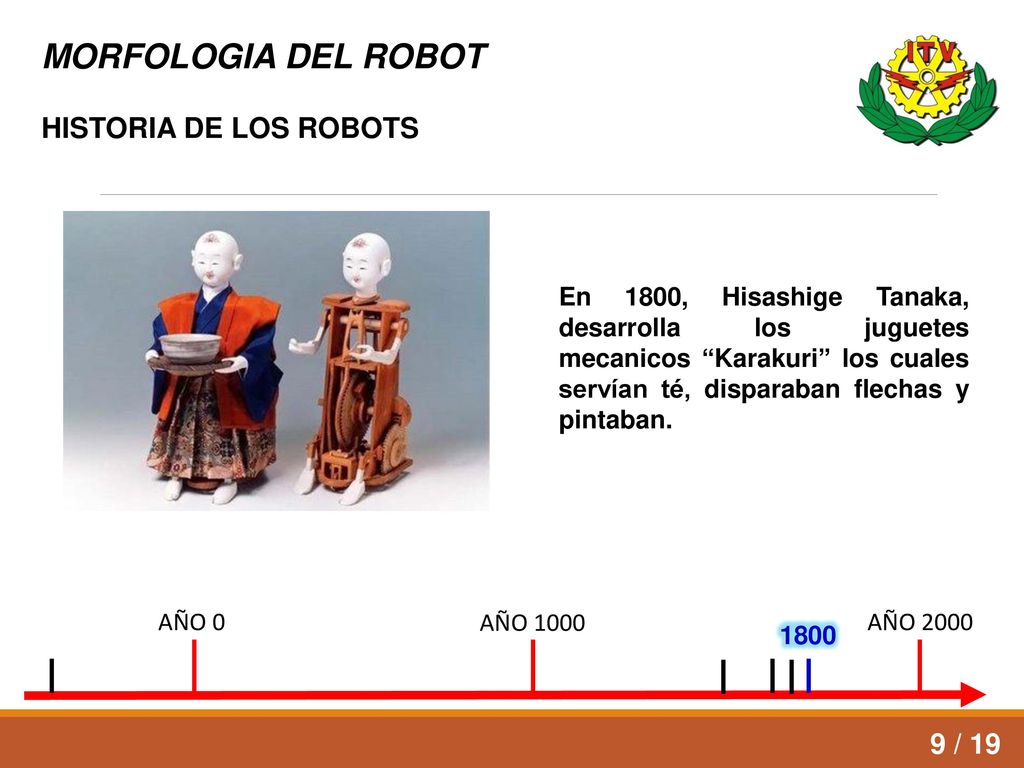 MORFOLOGIA DEL ROBOT

HISTORIA DE LOS ROBOTS

ITV

En 1800, Hisashige Tanaka, desarrolla los juguetes mecanicos “Karakuri” los cuales servían té, disparaban flechas y pintaban.

AÑO 0

AÑO 1000

1800

AÑO 2000

9 / 19